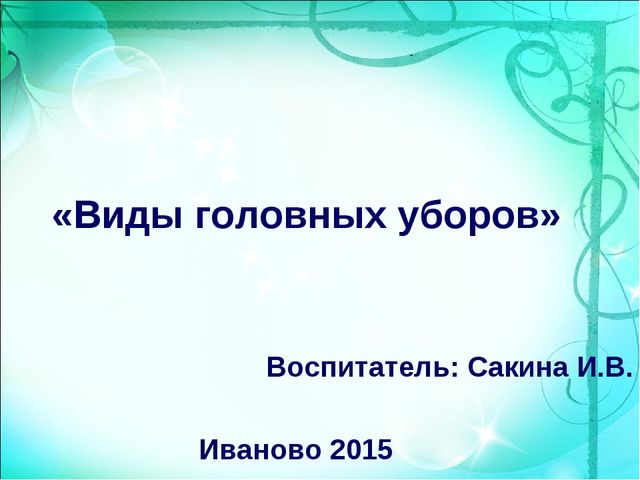 «Виды головных уборов»

Воспитатель: Сакина И.В.

Иваново 2015